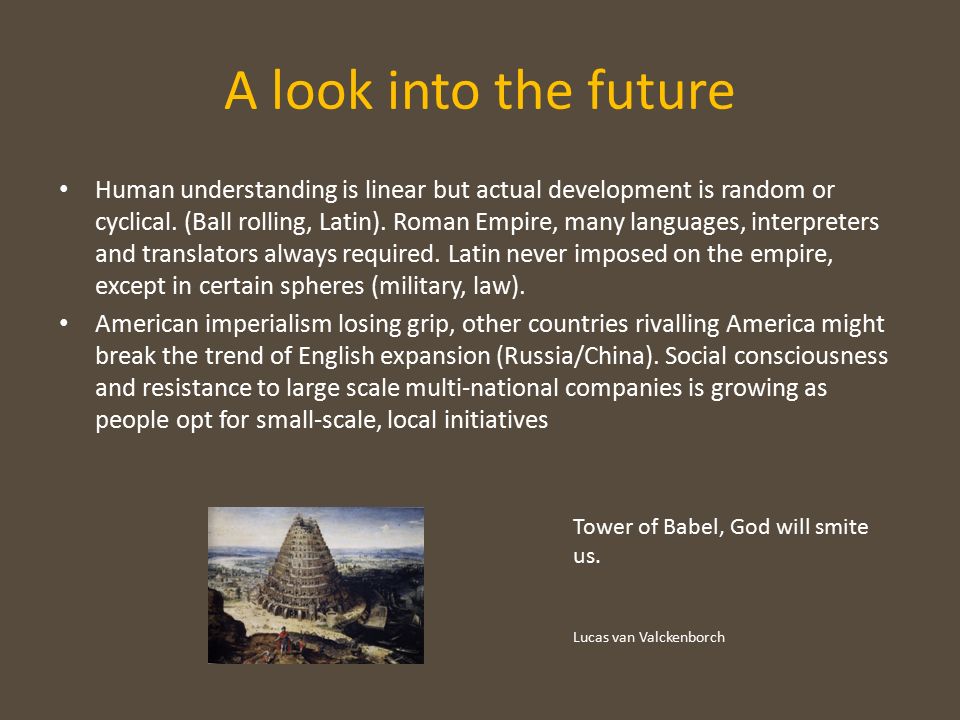 A look into the future

• Human understanding is linear but actual development is random or cyclical. (Ball rolling, Latin). Roman Empire, many languages, interpreters and translators always required. Latin never imposed on the empire, except in certain spheres (military, law).

• American imperialism losing grip, other countries rivalling America might break the trend of English expansion (Russia/China). Social consciousness and resistance to large scale multi-national companies is growing as people opt for small-scale, local initiatives

Tower of Babel, God will smite us.

Lucas van Valckenborch